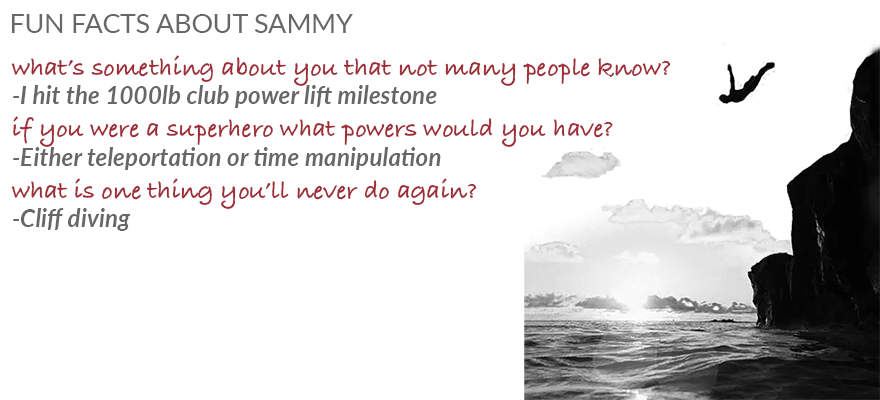 FUN FACTS ABOUT SAMMY

what's something about you that not many people know?
-I hit the 1000lb club power lift milestone

if you were a superhero what powers would you have?
-Either teleportation or time manipulation

what is one thing you'll never do again?
-Cliff diving